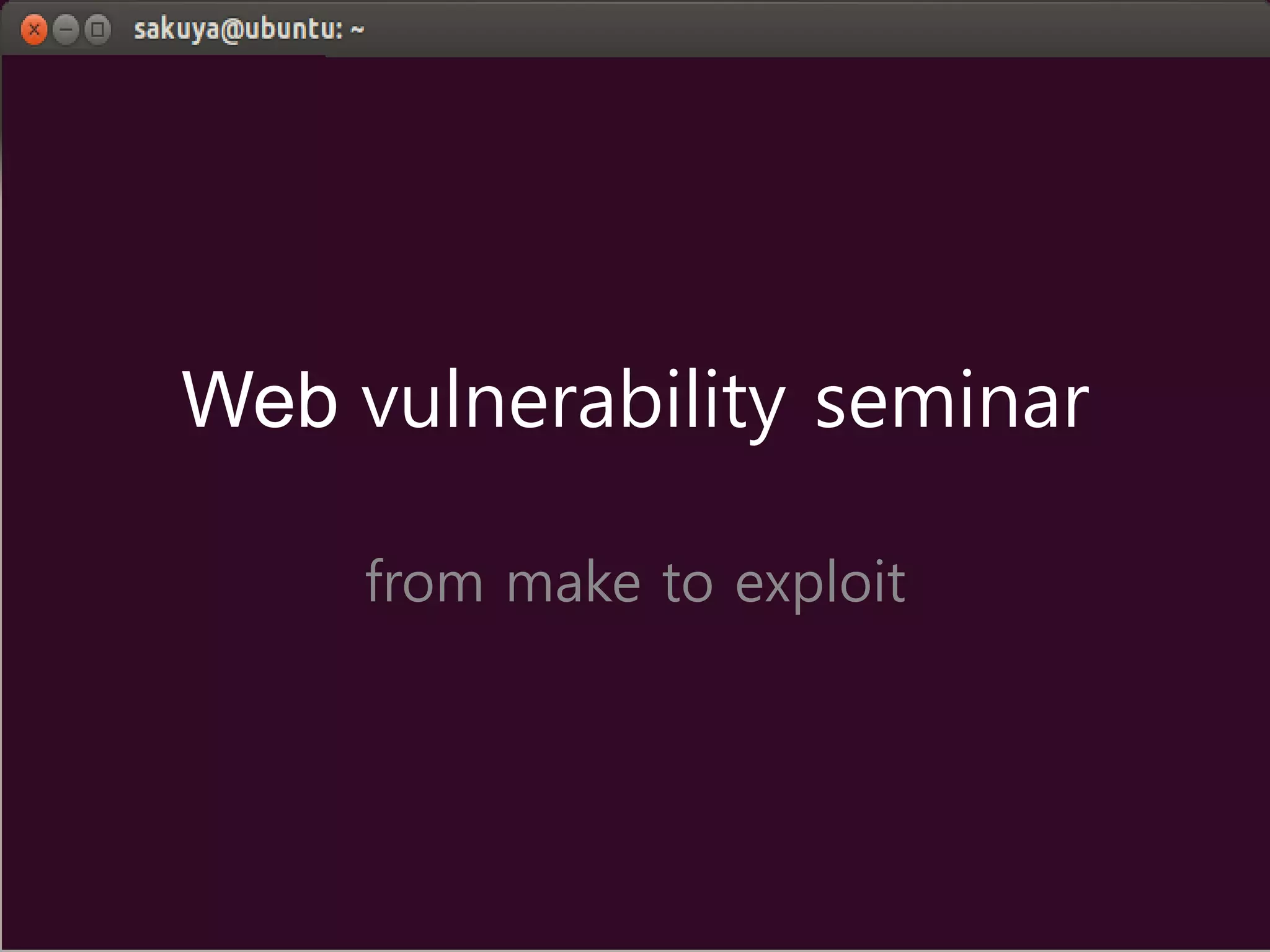 sakuya@ubuntu: ~

Web vulnerability seminar

from make to exploit